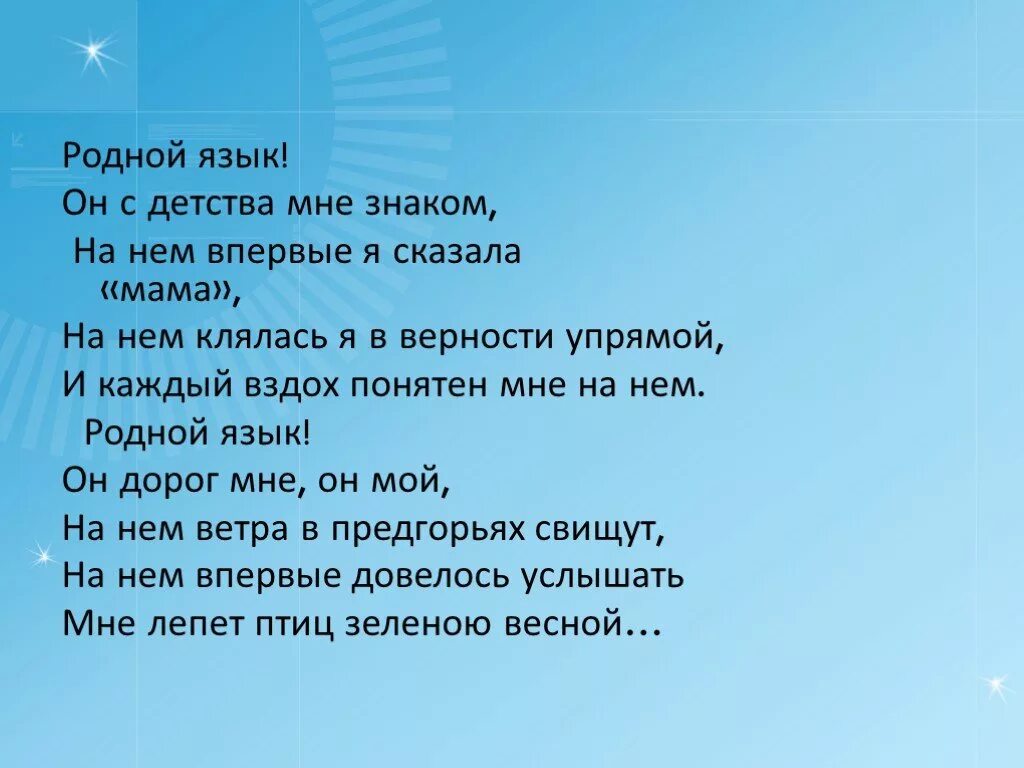 Родной язык!
Он с детства мне знаком,
На нем впервые я сказала «мама»,
На нем клялась я в верности упрямой,
И каждый вздох понятен мне на нем.
Родной язык!
Он дорог мне, он мой,
На нем ветра в предгорьях свищут,
На нем впервые довелось услышать
Мне лепет птиц зеленою весной…